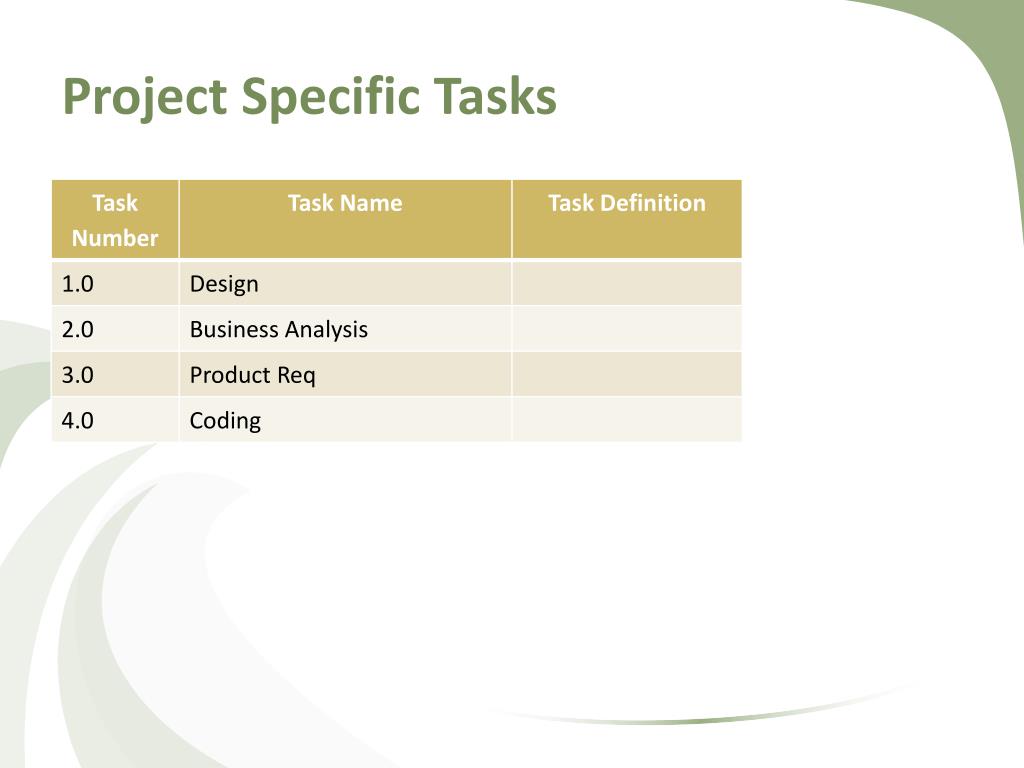 Project Specific Tasks

| Task Number | Task Name | Task Definition |
|---|---|---|
| 1.0 | Design | |
| 2.0 | Business Analysis | |
| 3.0 | Product Req | |
| 4.0 | Coding | |